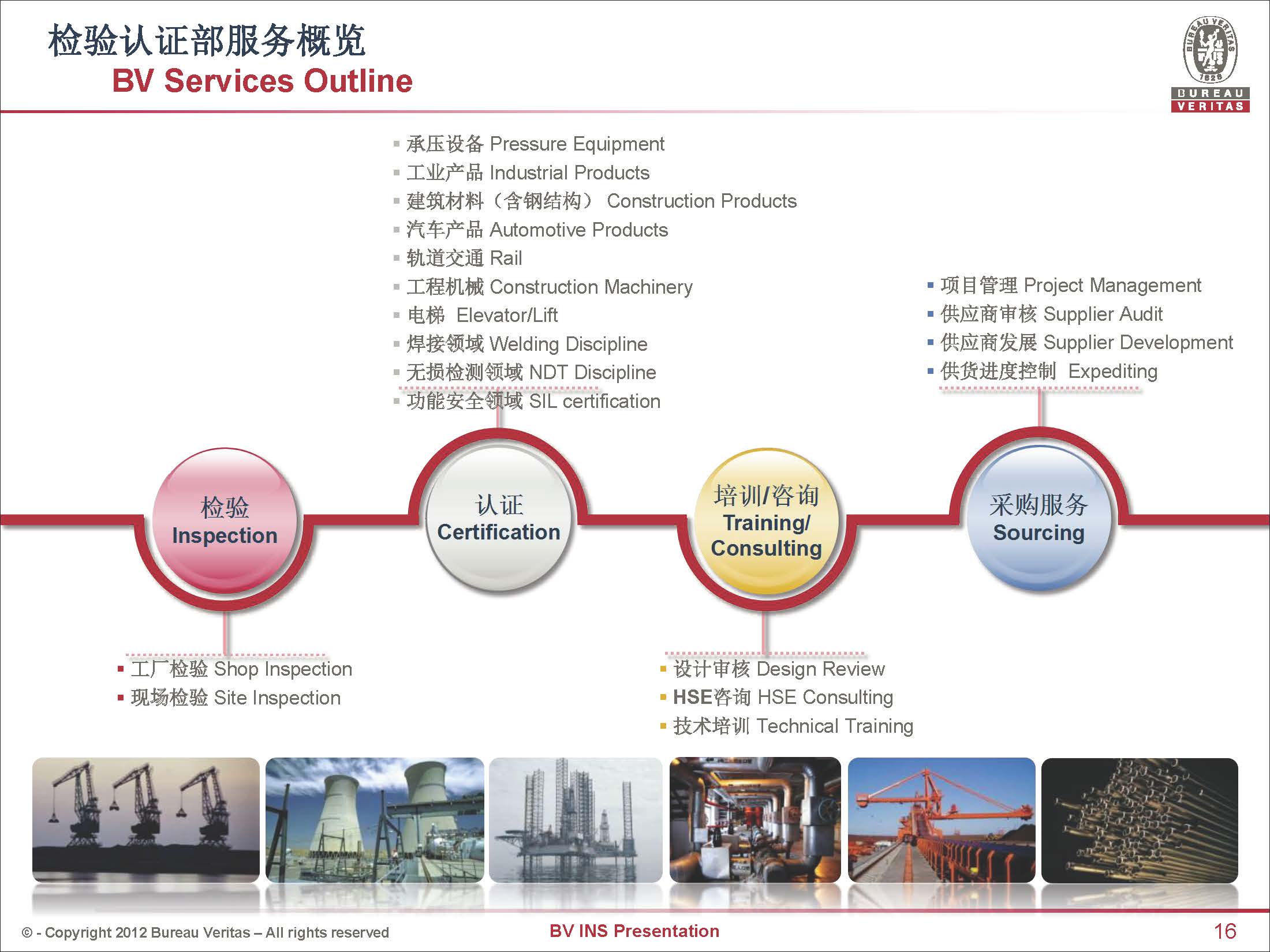 检验认证部服务概览
BV Services Outline

BUREAU VERITAS 1828

BUREAU VERITAS

- 承压设备 Pressure Equipment
- 工业产品 Industrial Products
- 建筑材料（含钢结构） Construction Products
- 汽车产品 Automotive Products
- 轨道交通 Rail
- 工程机械 Construction Machinery
- 电梯 Elevator/Lift
- 焊接领域 Welding Discipline
- 无损检测领域 NDT Discipline
- 功能安全领域 SIL certification

- 项目管理 Project Management
- 供应商审核 Supplier Audit
- 供应商发展 Supplier Development
- 供货进度控制 Expediting

检验
Inspection

认证
Certification

培训/咨询
Training/
Consulting

采购服务
Sourcing

- 工厂检验 Shop Inspection
- 现场检验 Site Inspection

- 设计审核 Design Review
- HSE咨询 HSE Consulting
- 技术培训 Technical Training

© - Copyright 2012 Bureau Veritas – All rights reserved

BV INS Presentation

16